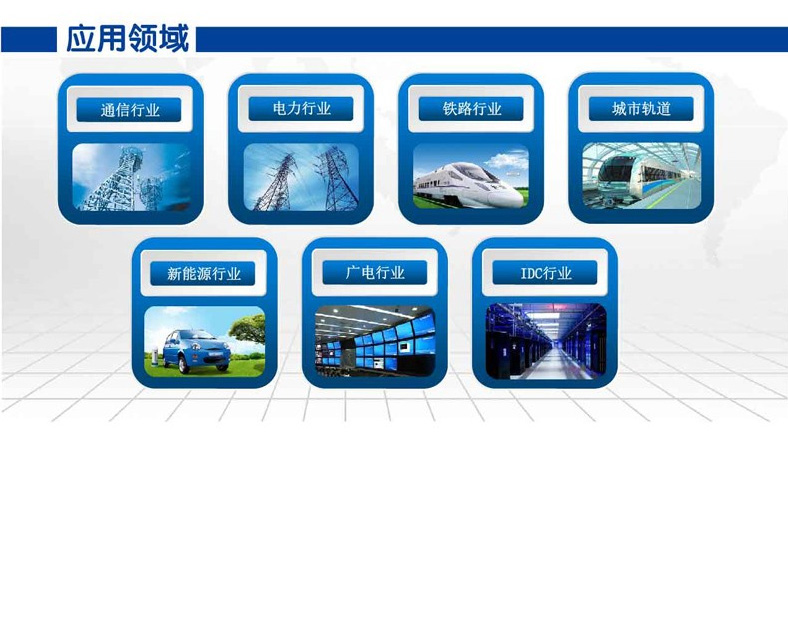 应用领域

通信行业

电力行业

铁路行业

城市轨道

新能源行业

广电行业

IDC行业